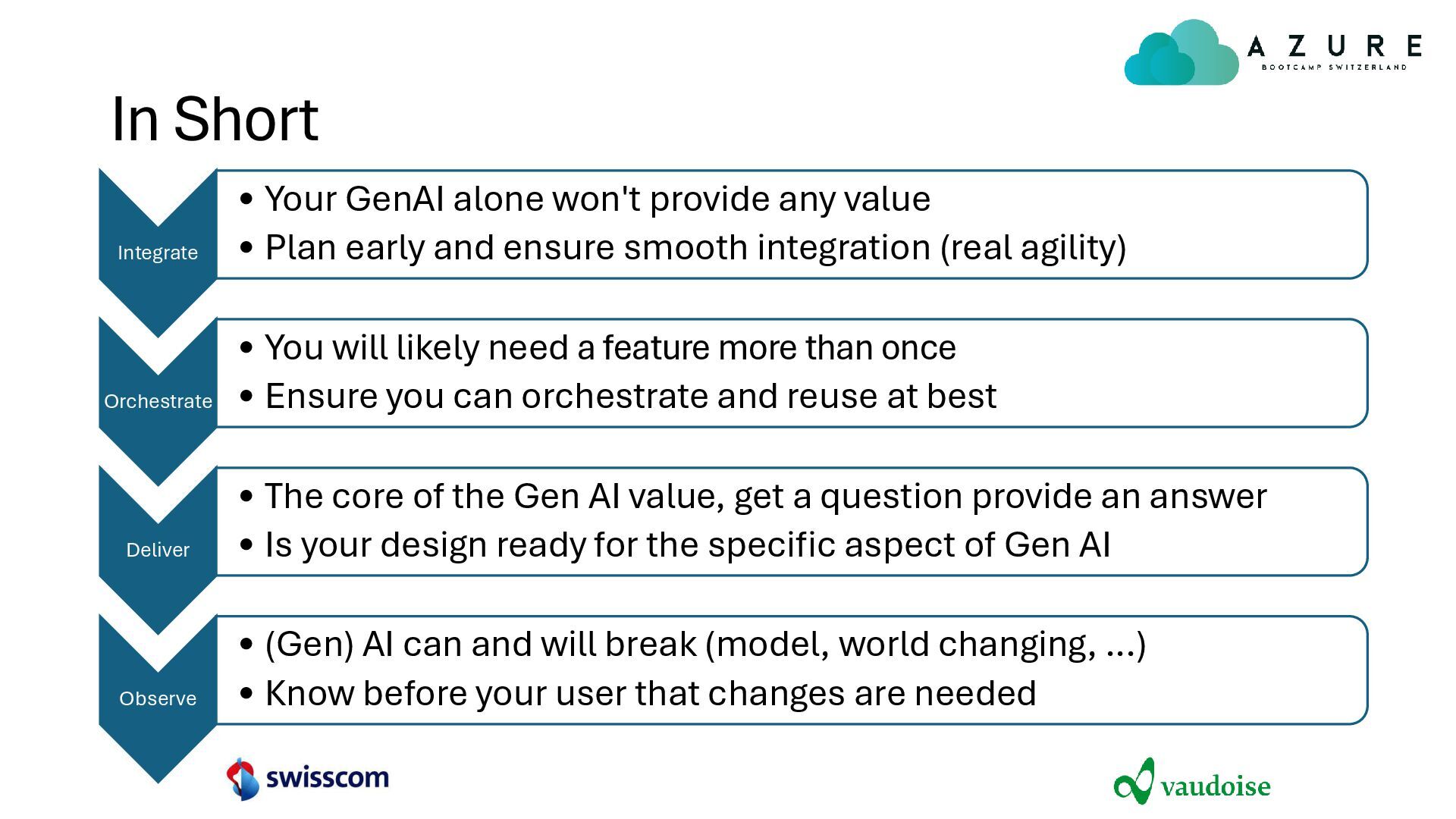 AZURE
BOOTCAMP SWITZERLAND

In Short

Integrate
• Your GenAI alone won't provide any value
• Plan early and ensure smooth integration (real agility)

Orchestrate
• You will likely need a feature more than once
• Ensure you can orchestrate and reuse at best

Deliver
• The core of the Gen AI value, get a question provide an answer
• Is your design ready for the specific aspect of Gen AI

Observe
• (Gen) AI can and will break (model, world changing, ...)
• Know before your user that changes are needed

swisscom

vaudoise